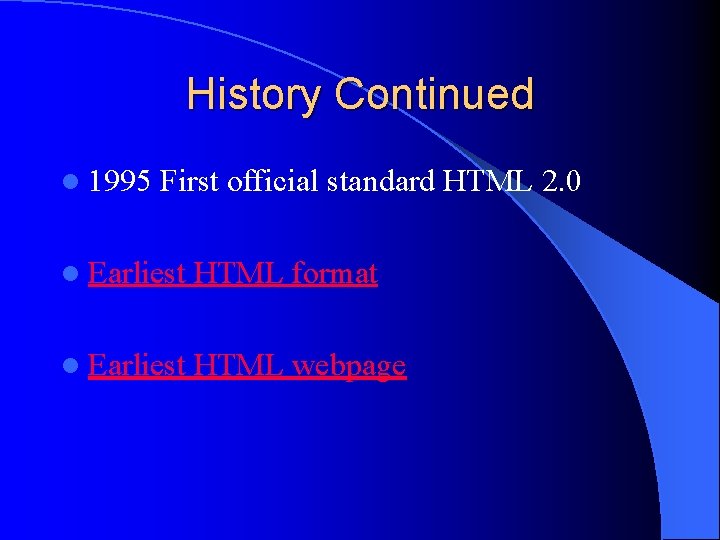 History Continued

1995 First official standard HTML 2.0

Earliest HTML format

Earliest HTML webpage